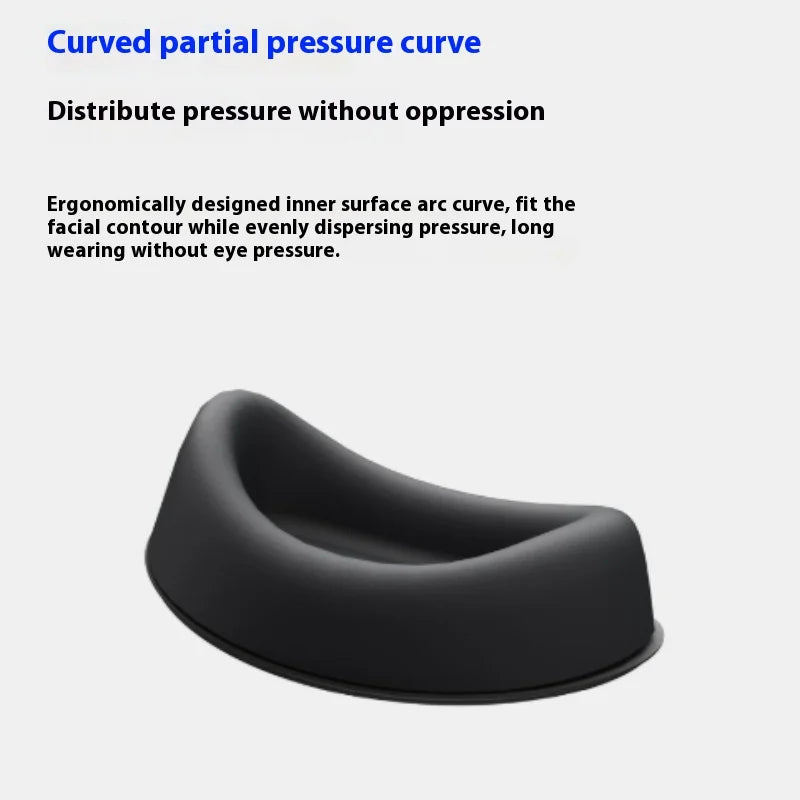 Curved partial pressure curve

Distribute pressure without oppression

Ergonomically designed inner surface arc curve, fit the facial contour while evenly dispersing pressure, long wearing without eye pressure.